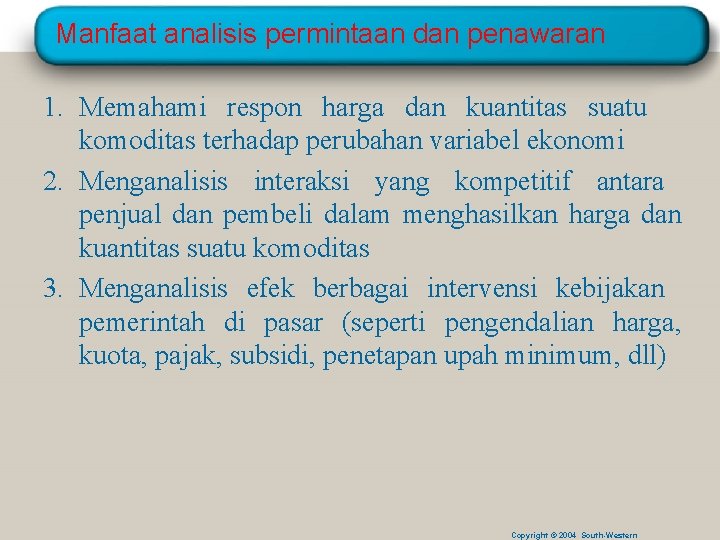 Manfaat analisis permintaan dan penawaran

1. Memahami respon harga dan kuantitas suatu komoditas terhadap perubahan variabel ekonomi
2. Menganalisis interaksi yang kompetitif antara penjual dan pembeli dalam menghasilkan harga dan kuantitas suatu komoditas
3. Menganalisis efek berbagai intervensi kebijakan pemerintah di pasar (seperti pengendalian harga, kuota, pajak, subsidi, penetapan upah minimum, dll)

Copyright © 2004 South-Western